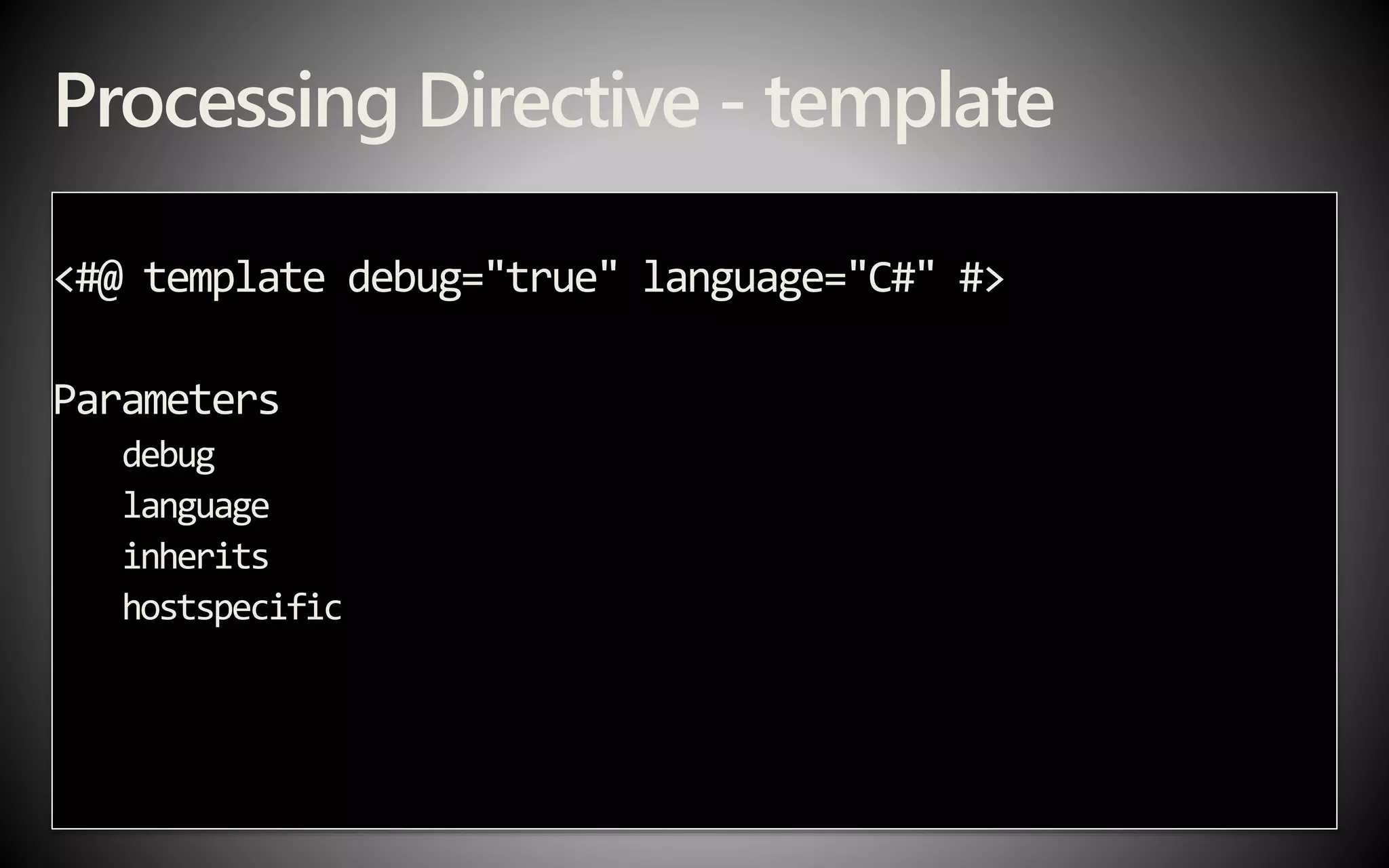 Processing Directive - template

<#@ template debug="true" language="C#" #>

Parameters
debug
language
inherits
hostspecific